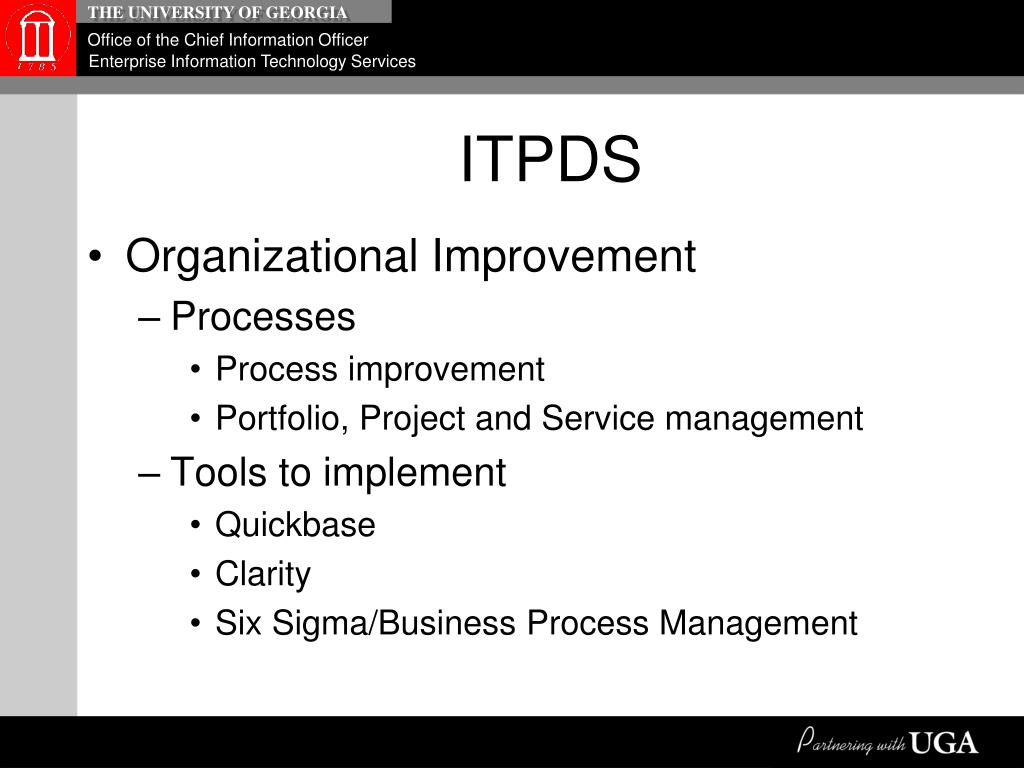 1785

THE UNIVERSITY OF GEORGIA

Office of the Chief Information Officer
Enterprise Information Technology Services

ITPDS

• Organizational Improvement
– Processes
• Process improvement
• Portfolio, Project and Service management
– Tools to implement
• Quickbase
• Clarity
• Six Sigma/Business Process Management

Partnering with UGA